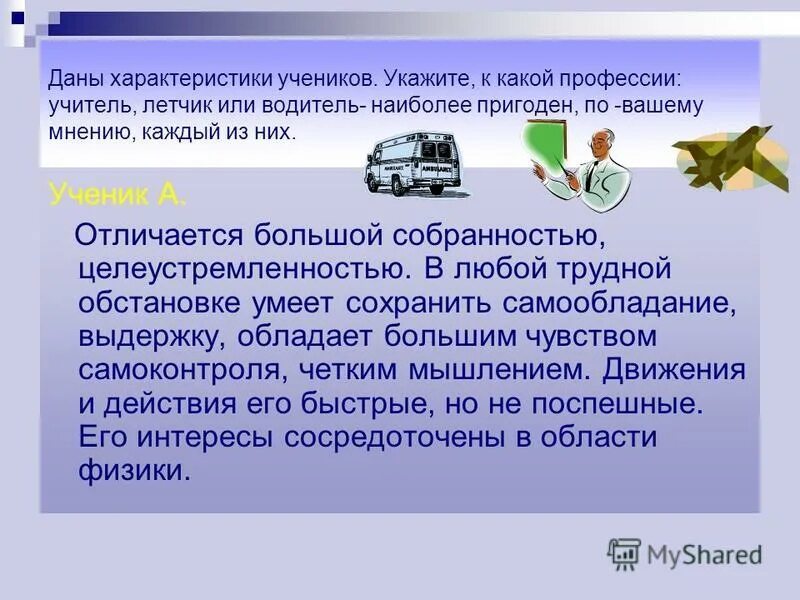 Даны характеристики учеников. Укажите, к какой профессии: учитель, летчик или водитель- наиболее пригоден, по -вашему мнению, каждый из них.

AMBULANCE

Ученик А.

Отличается большой собранностью, целеустремленностью. В любой трудной обстановке умеет сохранить самообладание, выдержку, обладает большим чувством самоконтроля, четким мышлением. Движения и действия его быстрые, но не поспешные. Его интересы сосредоточены в области физики.

MyShared